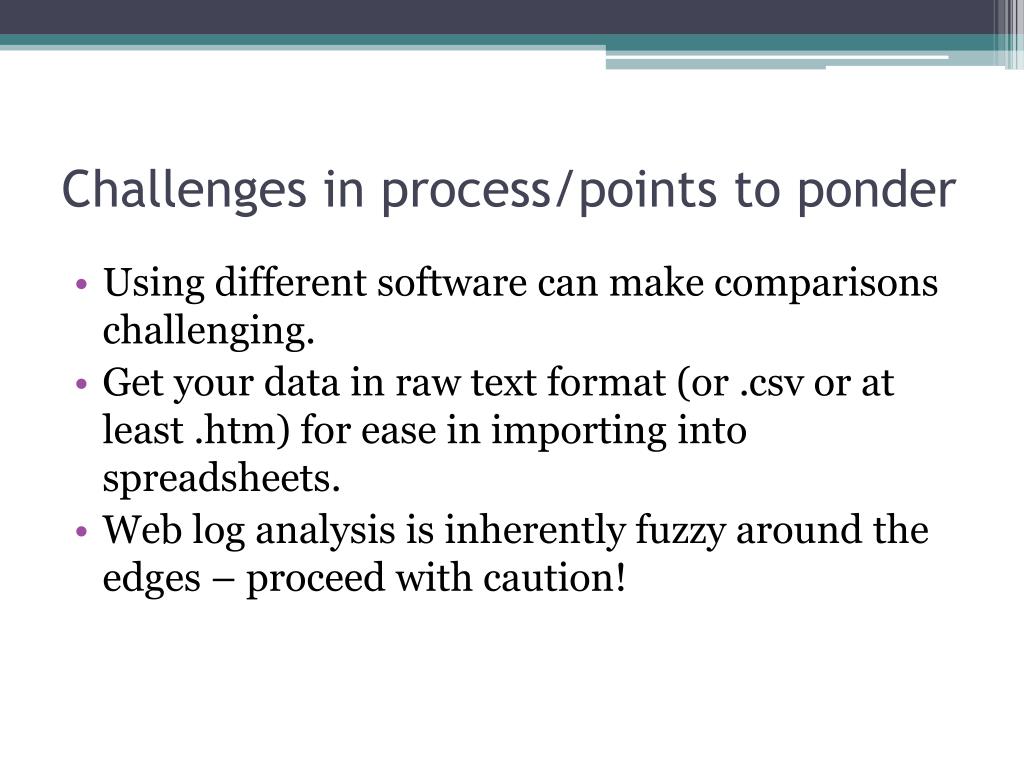 Challenges in process/points to ponder

• Using different software can make comparisons challenging.
• Get your data in raw text format (or .csv or at least .htm) for ease in importing into spreadsheets.
• Web log analysis is inherently fuzzy around the edges – proceed with caution!